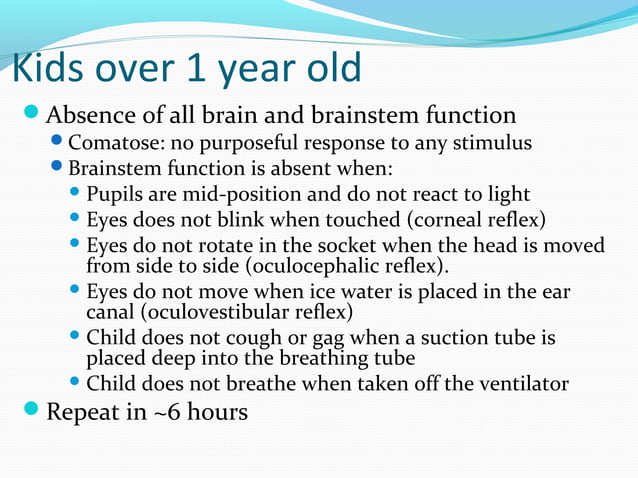 Kids over 1 year old

Absence of all brain and brainstem function

Comatose: no purposeful response to any stimulus

Brainstem function is absent when:

Pupils are mid-position and do not react to light

Eyes does not blink when touched (corneal reflex)

Eyes do not rotate in the socket when the head is moved from side to side (oculocephalic reflex).

Eyes do not move when ice water is placed in the ear canal (oculovestibular reflex)

Child does not cough or gag when a suction tube is placed deep into the breathing tube

Child does not breathe when taken off the ventilator

Repeat in ~6 hours